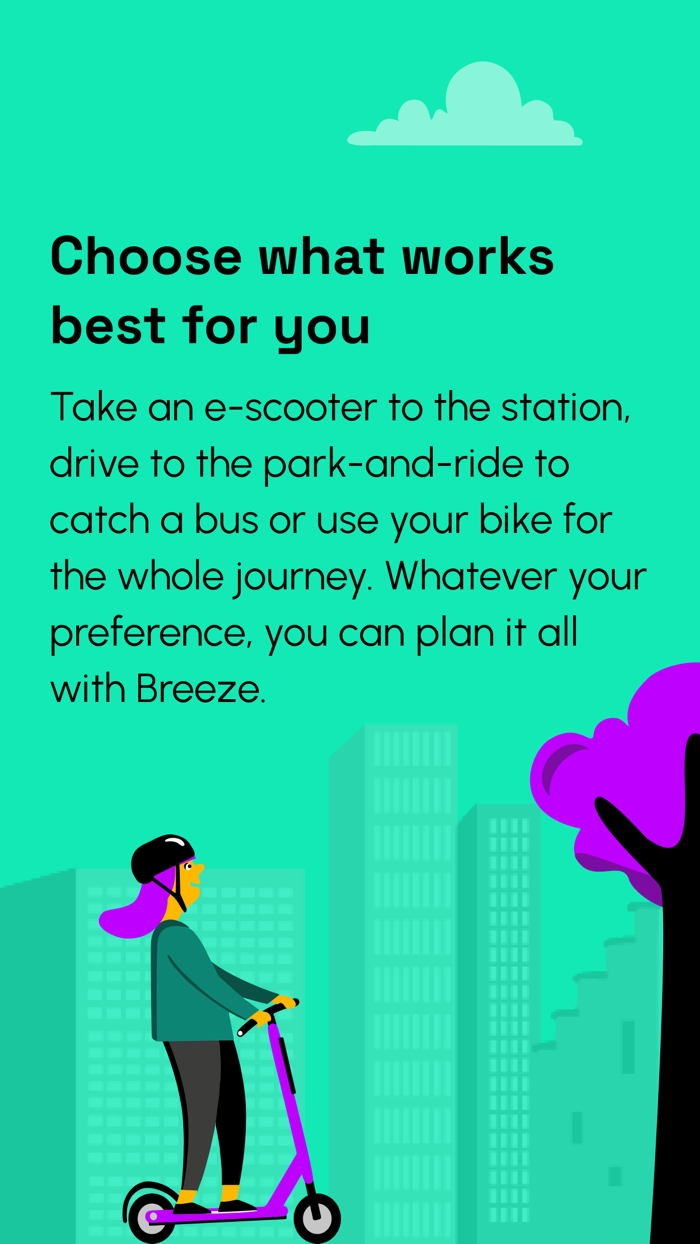 Choose what works best for you

Take an e-scooter to the station, drive to the park-and-ride to catch a bus or use your bike for the whole journey. Whatever your preference, you can plan it all with Breeze.